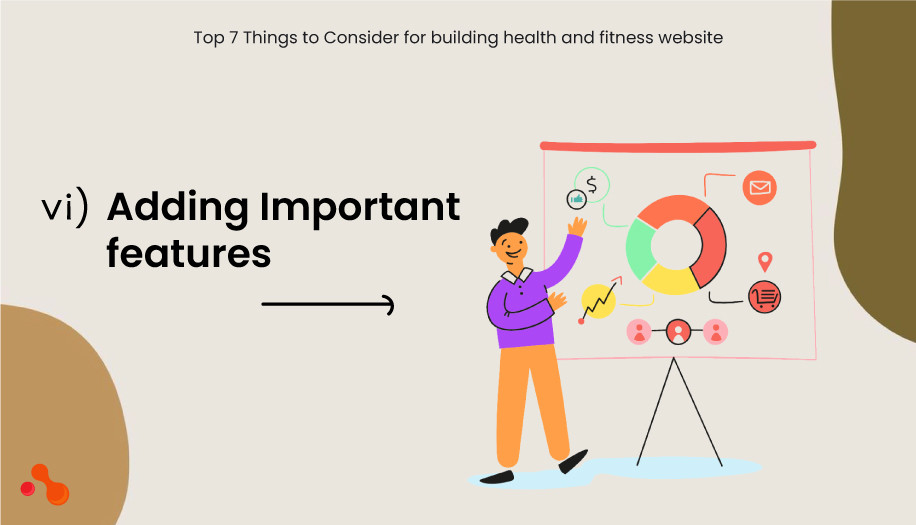 Top 7 Things to Consider for building health and fitness website

vi) Adding Important features

$